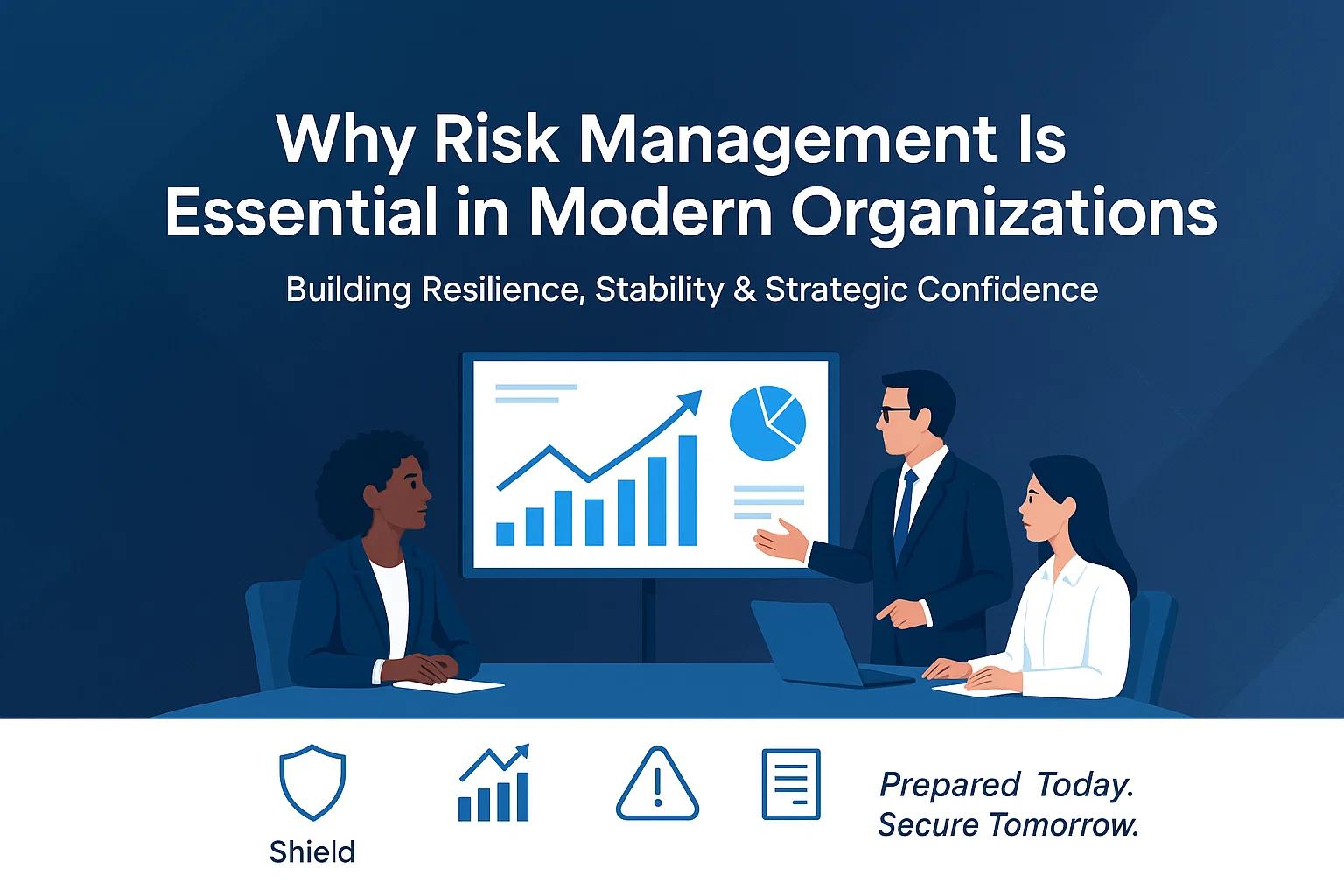 Why Risk Management Is Essential in Modern Organizations

Building Resilience, Stability & Strategic Confidence

Shield

Prepared Today. Secure Tomorrow.